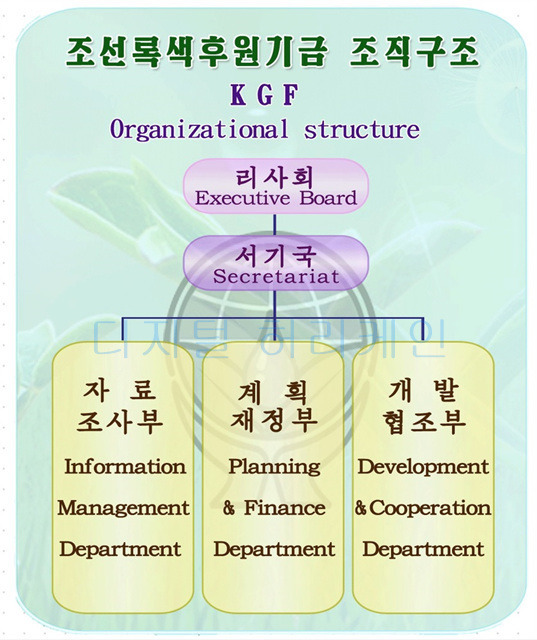 조선록색후원기금 조직구조
K G F
Organizational structure

리사회
Executive Board

서기국
Secretariat

디지털 허리케인

자 료
조사부
Information Management Department

계 획
재정부
Planning & Finance Department

개 발
협조부
Development & Cooperation Department